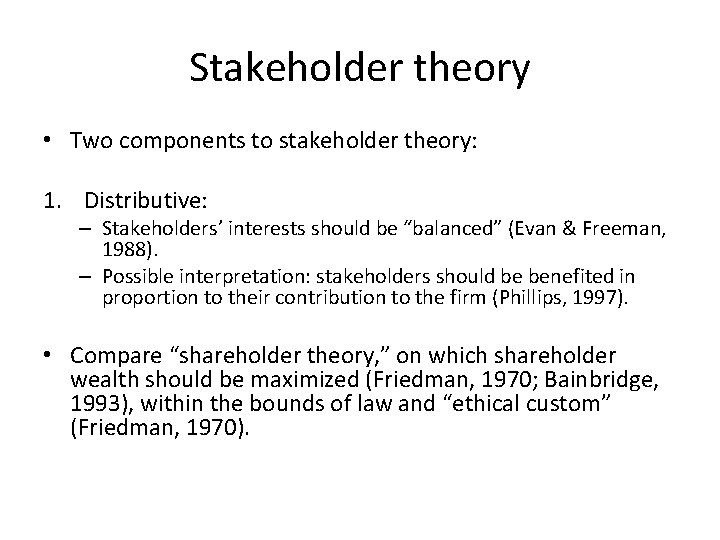 Stakeholder theory

• Two components to stakeholder theory:

1. Distributive:
– Stakeholders' interests should be "balanced" (Evan & Freeman, 1988).
– Possible interpretation: stakeholders should be benefited in proportion to their contribution to the firm (Phillips, 1997).

• Compare "shareholder theory," on which shareholder wealth should be maximized (Friedman, 1970; Bainbridge, 1993), within the bounds of law and "ethical custom" (Friedman, 1970).